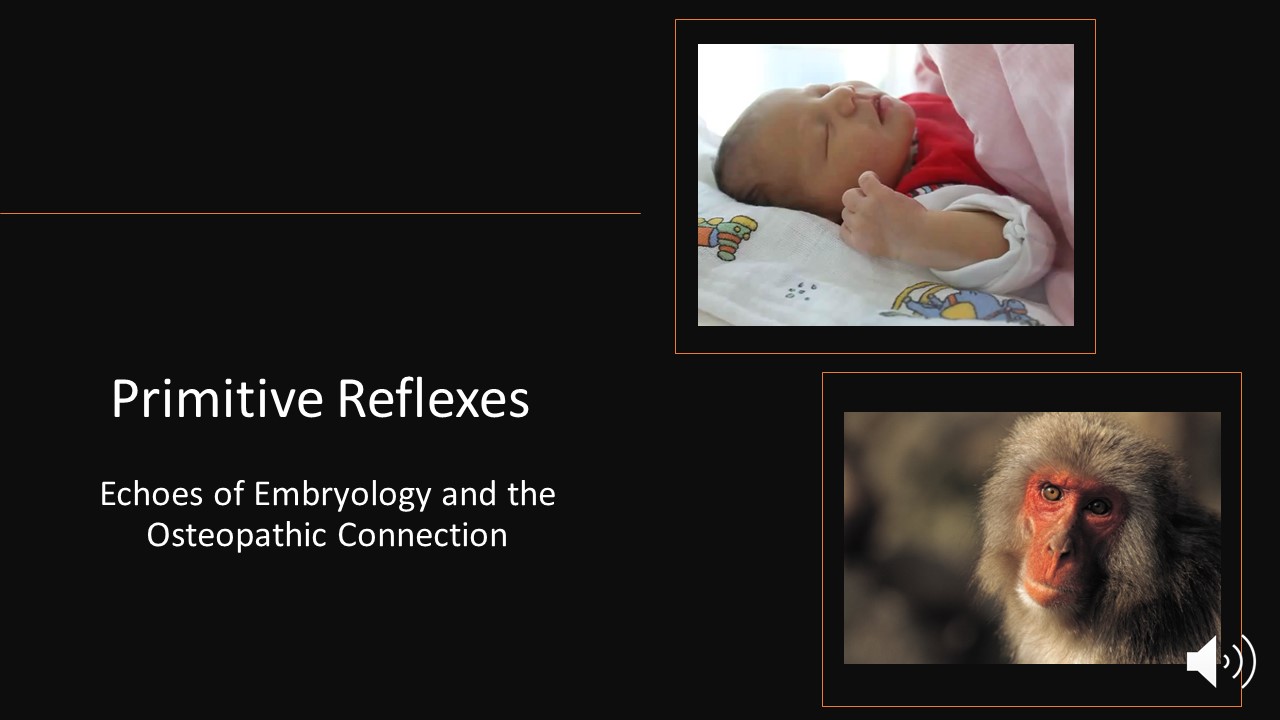 Primitive Reflexes

Echoes of Embryology and the Osteopathic Connection